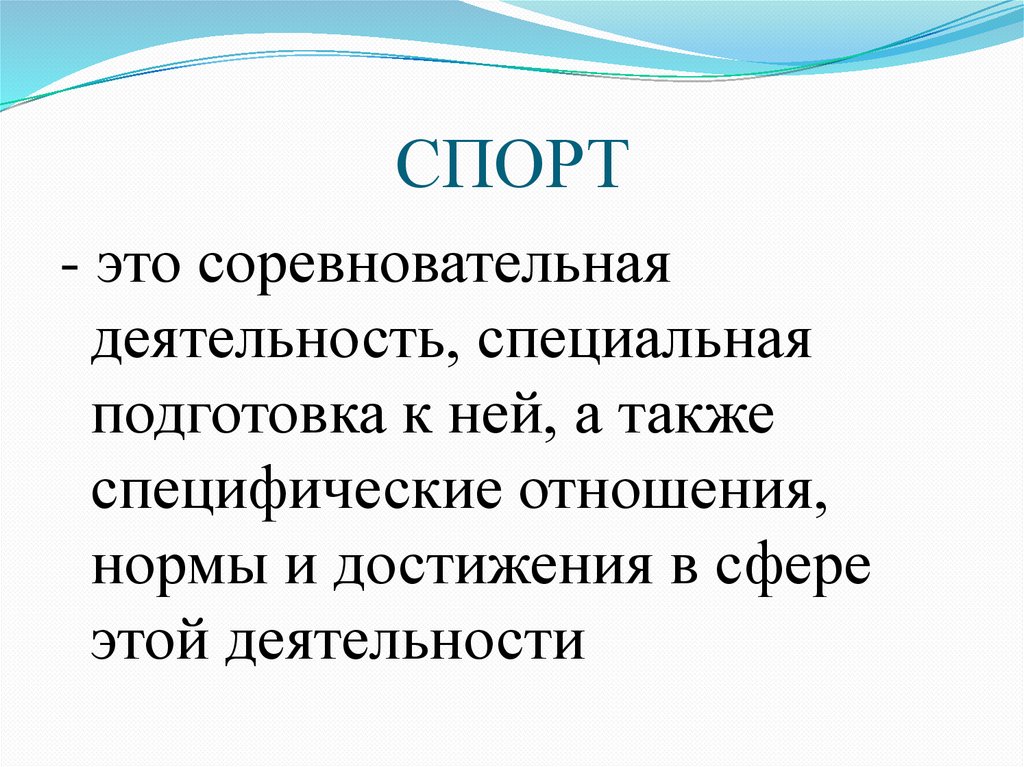 СПОРТ

- это соревновательная деятельность, специальная подготовка к ней, а также специфические отношения, нормы и достижения в сфере этой деятельности